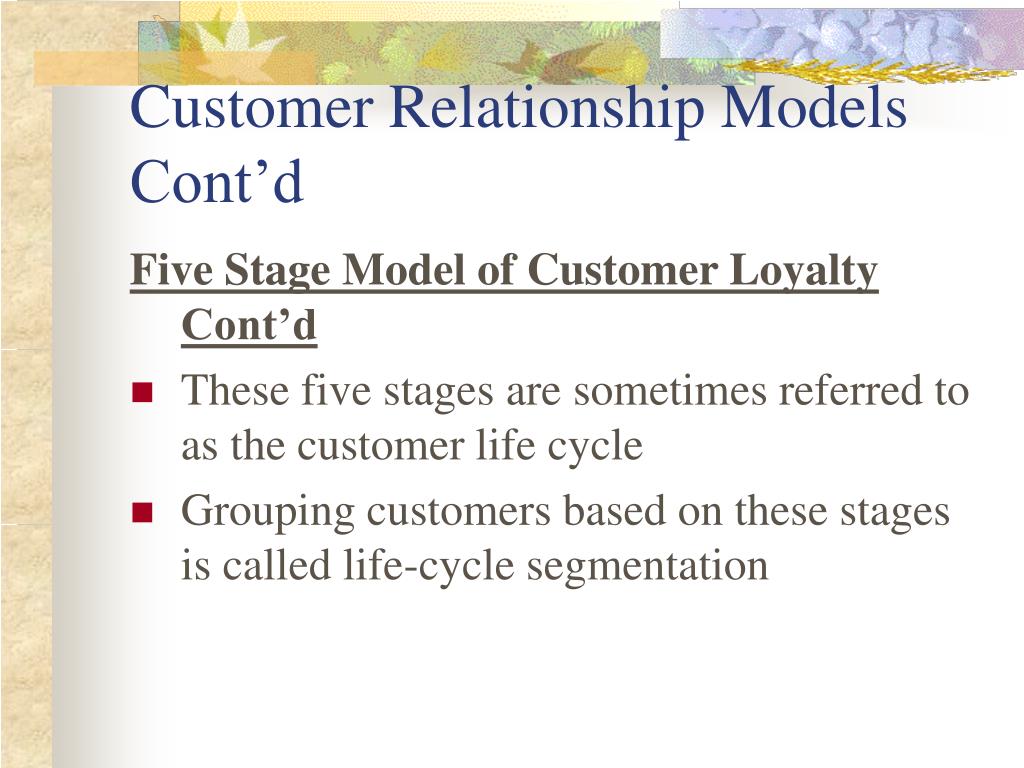 Customer Relationship Models Cont’d

Five Stage Model of Customer Loyalty Cont’d

These five stages are sometimes referred to as the customer life cycle

Grouping customers based on these stages is called life-cycle segmentation